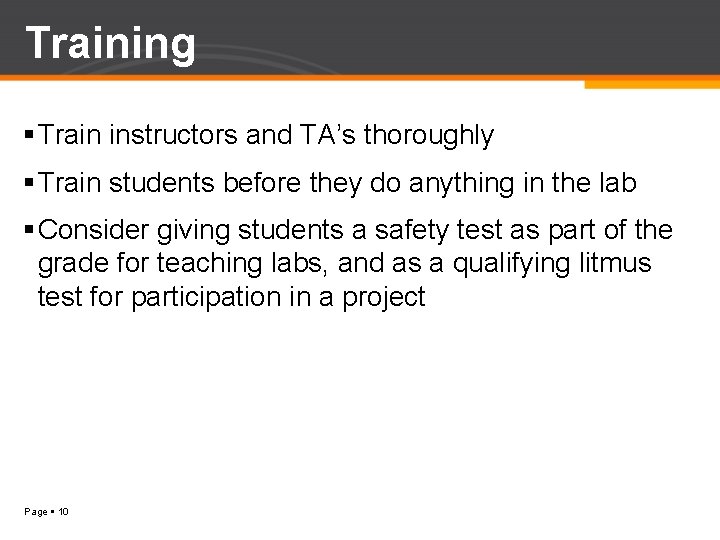 Training

▪ Train instructors and TA’s thoroughly

▪ Train students before they do anything in the lab

▪ Consider giving students a safety test as part of the grade for teaching labs, and as a qualifying litmus test for participation in a project

Page ▪ 10